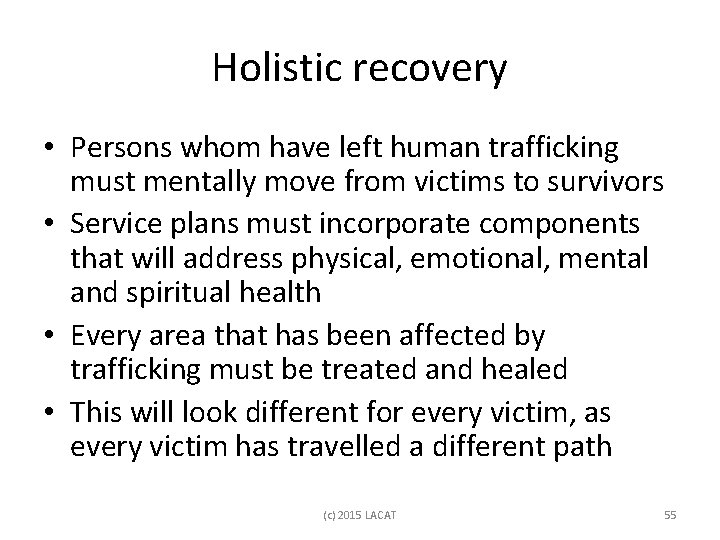 Holistic recovery

• Persons whom have left human trafficking must mentally move from victims to survivors
• Service plans must incorporate components that will address physical, emotional, mental and spiritual health
• Every area that has been affected by trafficking must be treated and healed
• This will look different for every victim, as every victim has travelled a different path

(c) 2015 LACAT

55